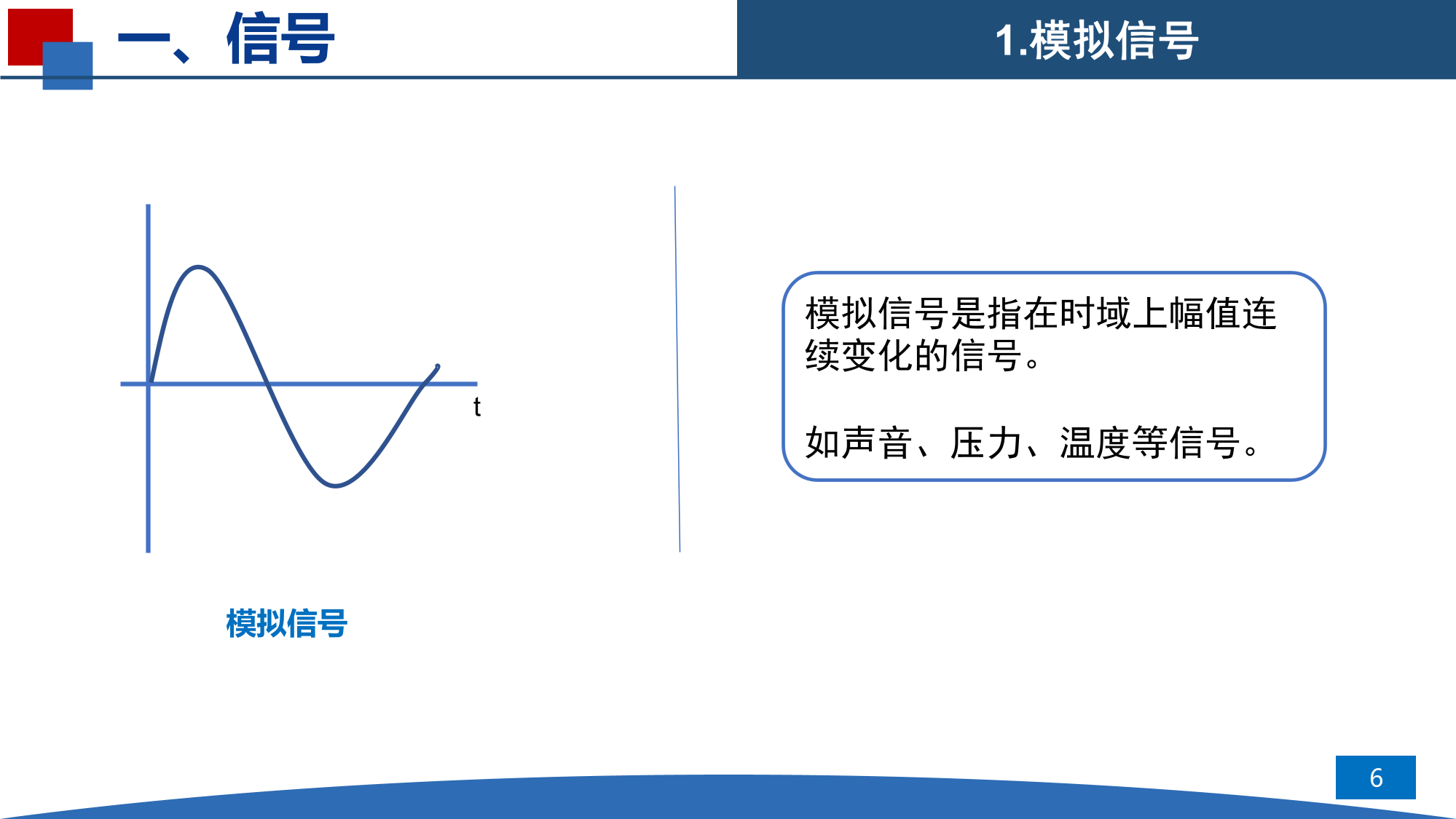 一、信号

1.模拟信号

t

模拟信号

模拟信号是指在时域上幅值连续变化的信号。

如声音、压力、温度等信号。

6